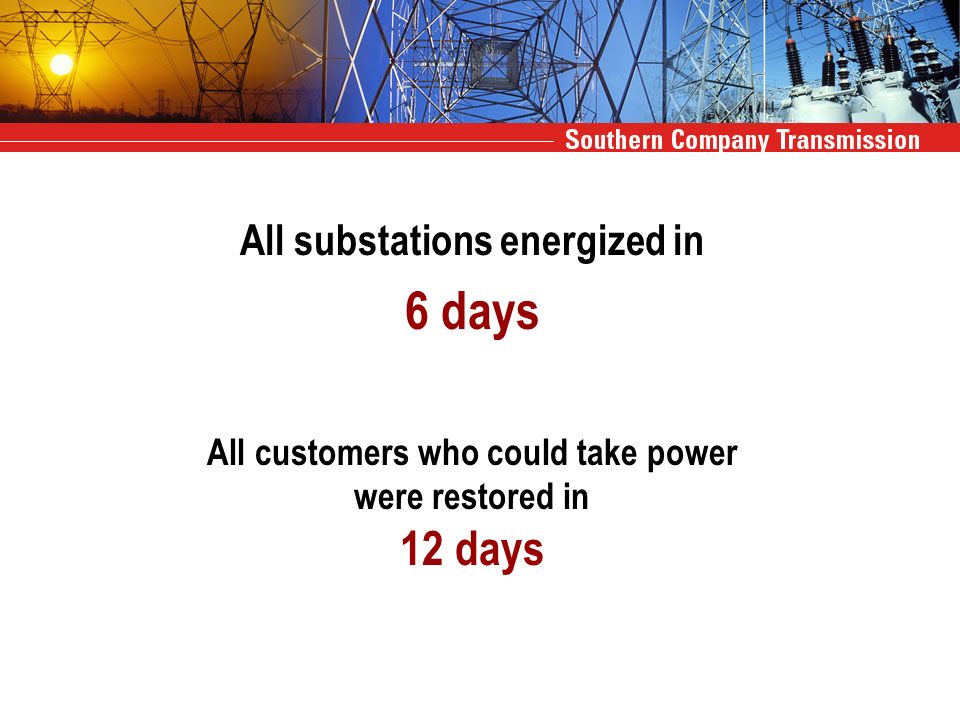 Southern Company Transmission

All substations energized in

6 days

All customers who could take power were restored in

12 days